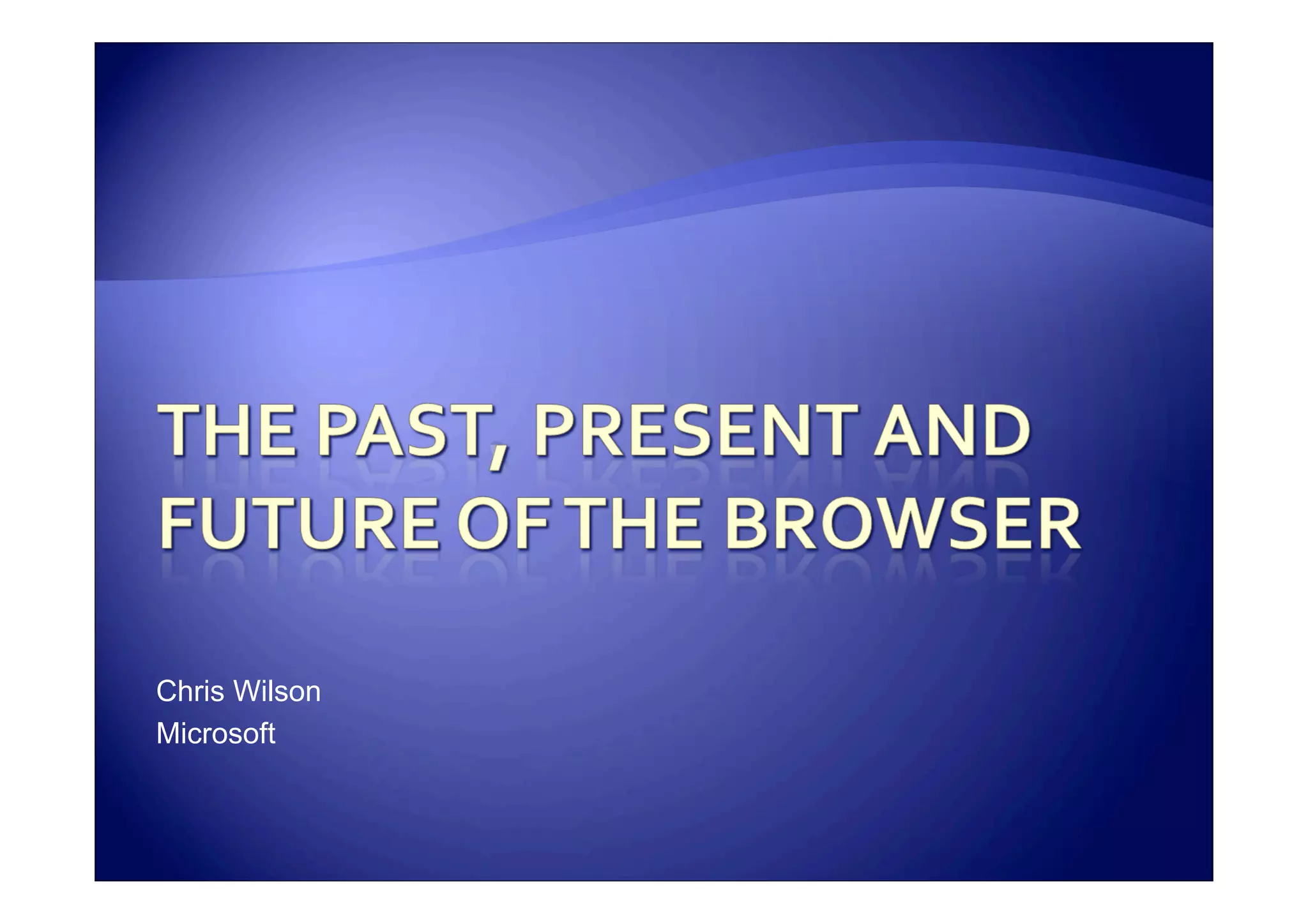 THE PAST, PRESENT AND FUTURE OF THE BROWSER

Chris Wilson
Microsoft